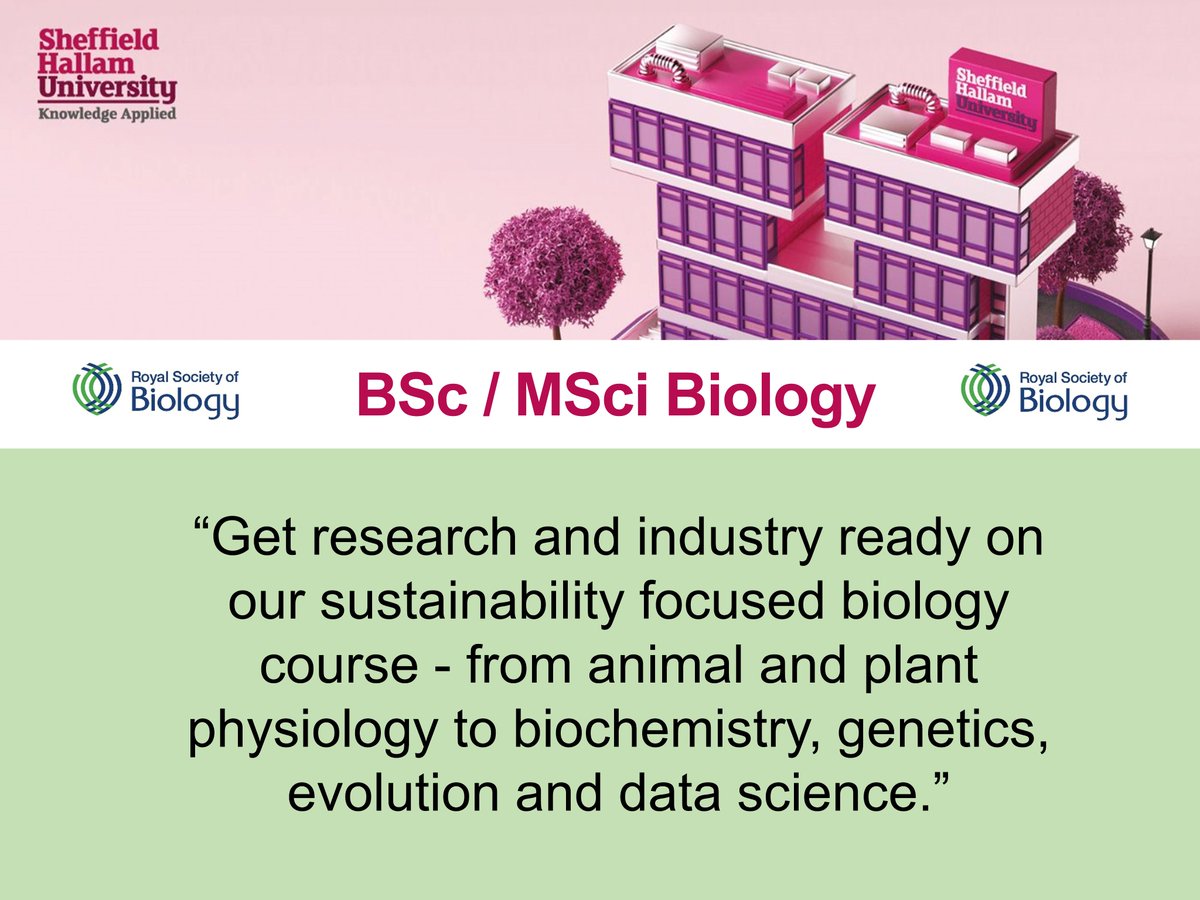 Sheffield Hallam University
Knowledge Applied

Sheffield Hallam University

Royal Society of Biology

BSc / MSci Biology

Royal Society of Biology

“Get research and industry ready on our sustainability focused biology course - from animal and plant physiology to biochemistry, genetics, evolution and data science.”